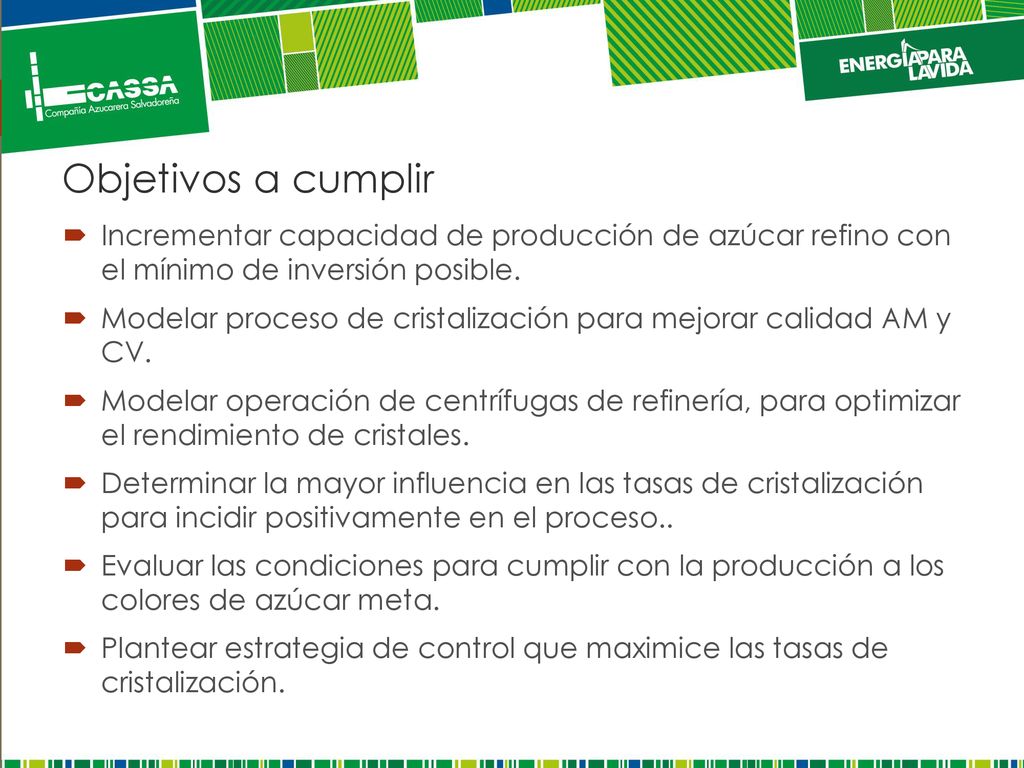 CASSA
Compañía Azucarera Salvadoreña

ENERGÍA PARA LA VIDA

Objetivos a cumplir

Incrementar capacidad de producción de azúcar refino con el mínimo de inversión posible.

Modelar proceso de cristalización para mejorar calidad AM y CV.

Modelar operación de centrífugas de refinería, para optimizar el rendimiento de cristales.

Determinar la mayor influencia en las tasas de cristalización para incidir positivamente en el proceso..

Evaluar las condiciones para cumplir con la producción a los colores de azúcar meta.

Plantear estrategia de control que maximice las tasas de cristalización.